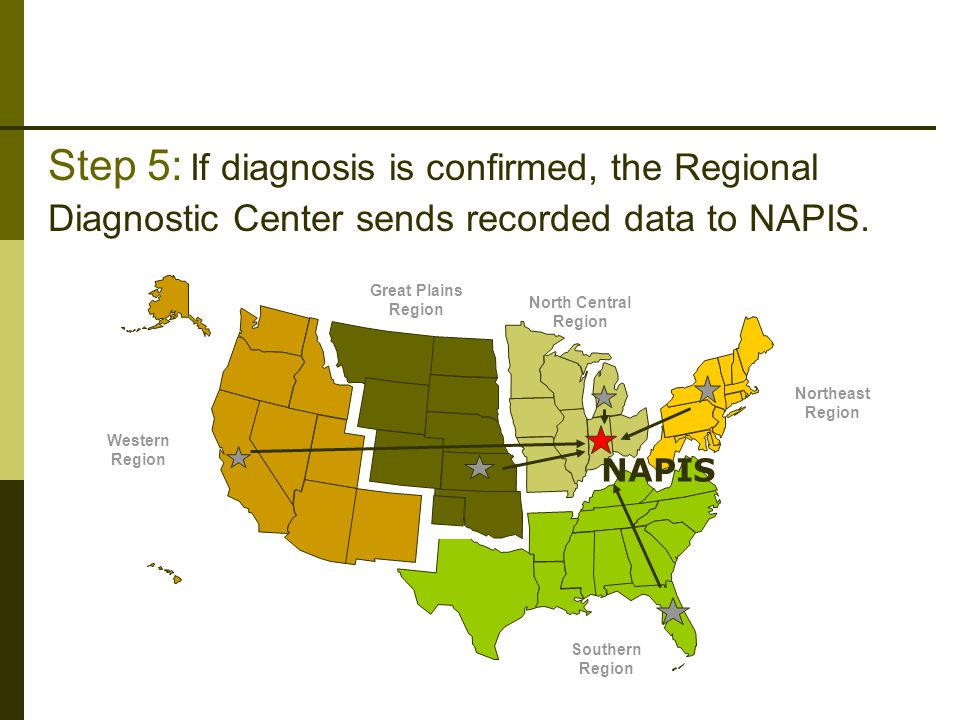 Step 5: If diagnosis is confirmed, the Regional Diagnostic Center sends recorded data to NAPIS.

Great Plains Region

North Central Region

Northeast Region

Western Region

NAPIS

Southern Region